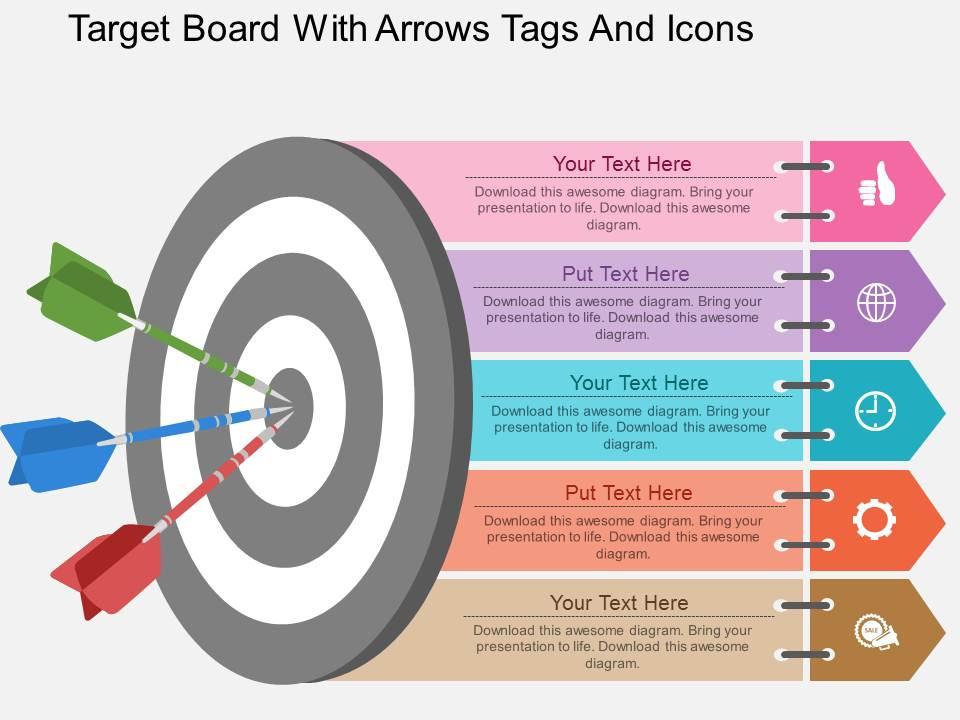 Target Board With Arrows Tags And Icons

Your Text Here
Download this awesome diagram. Bring your presentation to life. Download this awesome diagram.

Put Text Here
Download this awesome diagram. Bring your presentation to life. Download this awesome diagram.

Your Text Here
Download this awesome diagram. Bring your presentation to life. Download this awesome diagram.

Put Text Here
Download this awesome diagram. Bring your presentation to life. Download this awesome diagram.

Your Text Here
Download this awesome diagram. Bring your presentation to life. Download this awesome diagram.

SALE